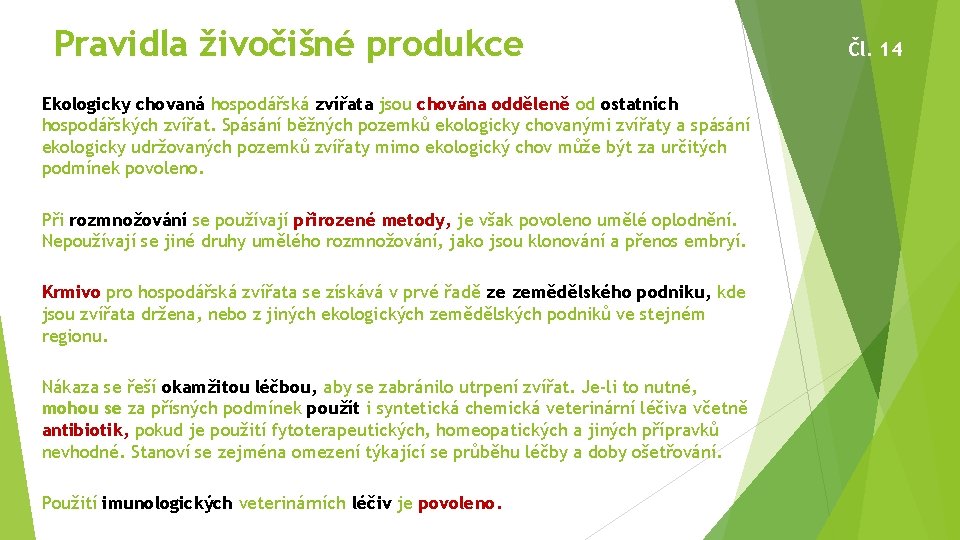 Pravidla živočišné produkce

Čl. 14

Ekologicky chovaná hospodářská zvířata jsou chována odděleně od ostatních hospodářských zvířat. Spásání běžných pozemků ekologicky chovanými zvířaty a spásání ekologicky udržovaných pozemků zvířaty mimo ekologický chov může být za určitých podmínek povoleno.

Při rozmnožování se používají přirozené metody, je však povoleno umělé oplodnění. Nepoužívají se jiné druhy umělého rozmnožování, jako jsou klonování a přenos embryí.

Krmivo pro hospodářská zvířata se získává v prvé řadě ze zemědělského podniku, kde jsou zvířata držena, nebo z jiných ekologických zemědělských podniků ve stejném regionu.

Nákaza se řeší okamžitou léčbou, aby se zabránilo utrpení zvířat. Je-li to nutné, mohou se za přísných podmínek použít i syntetická chemická veterinární léčiva včetně antibiotik, pokud je použití fytoterapeutických, homeopatických a jiných přípravků nevhodné. Stanoví se zejména omezení týkající se průběhu léčby a doby ošetřování.

Použití imunologických veterinárních léčiv je povoleno.